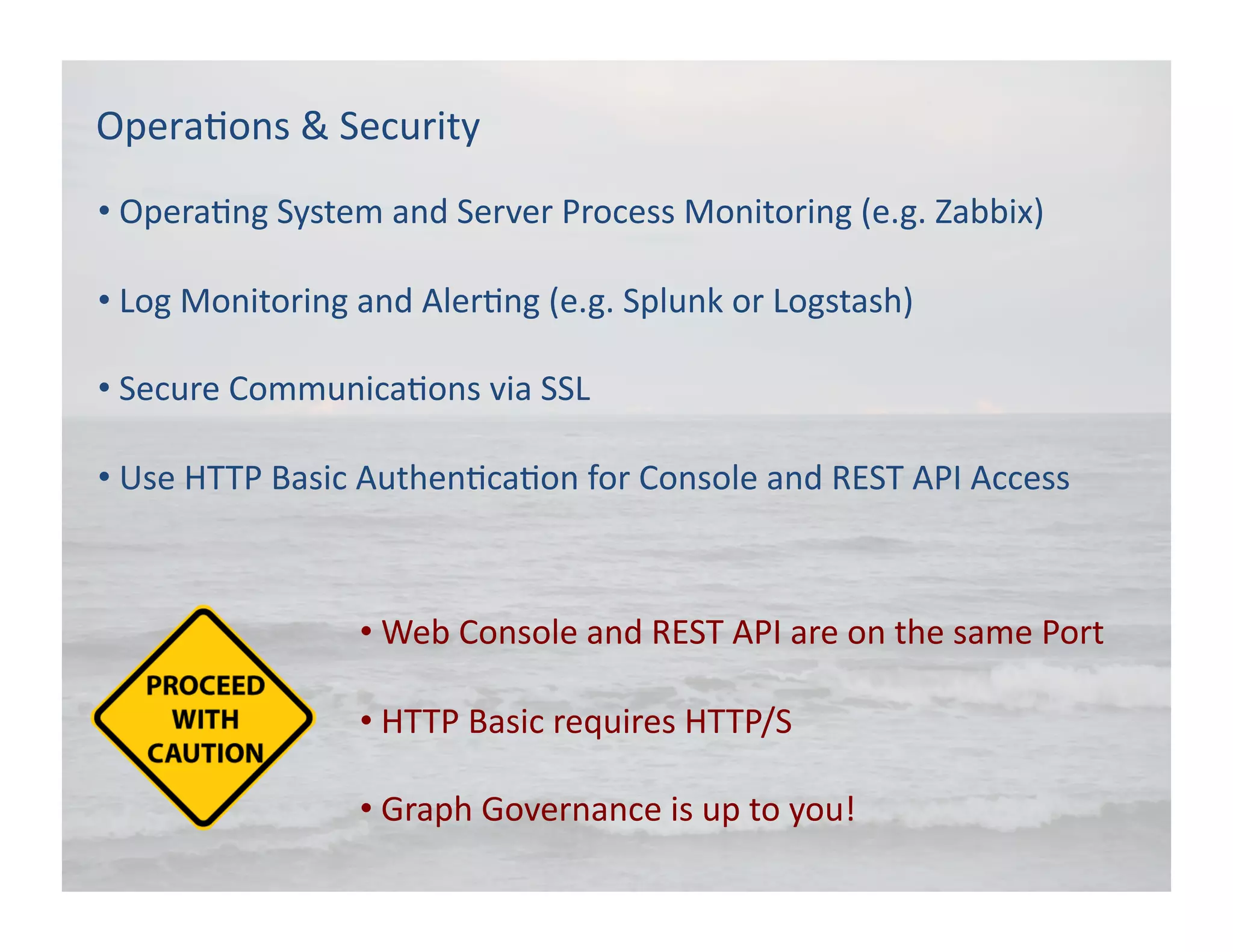 Operations & Security

• Operating System and Server Process Monitoring (e.g. Zabbix)

• Log Monitoring and Alerting (e.g. Splunk or Logstash)

• Secure Communications via SSL

• Use HTTP Basic Authentication for Console and REST API Access

PROCEED WITH CAUTION

• Web Console and REST API are on the same Port

• HTTP Basic requires HTTP/S

• Graph Governance is up to you!